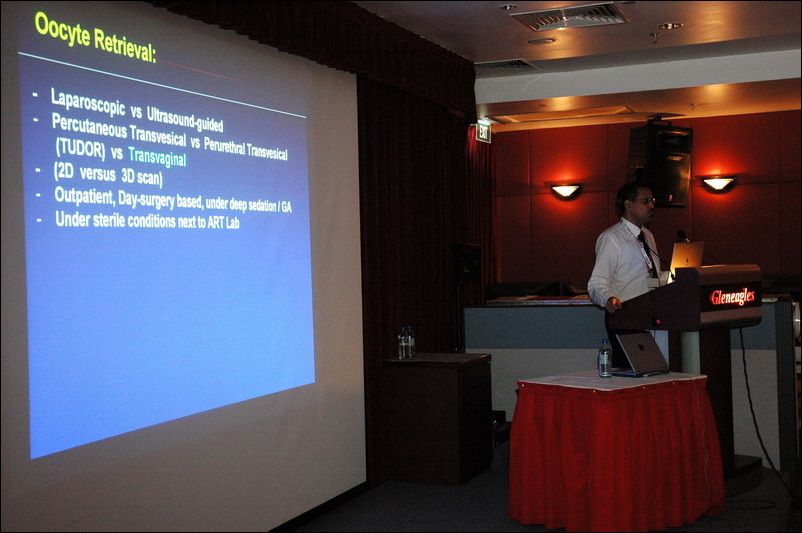 Oocyte Retrieval:

- Laparoscopic vs Ultrasound-guided
- Percutaneous Transvesical vs Perurethral Transvesical (TUDOR) vs Transvaginal
- (2D versus 3D scan)
- Outpatient, Day-surgery based, under deep sedation / GA
- Under sterile conditions next to ART Lab

EXIT

Gleneagles